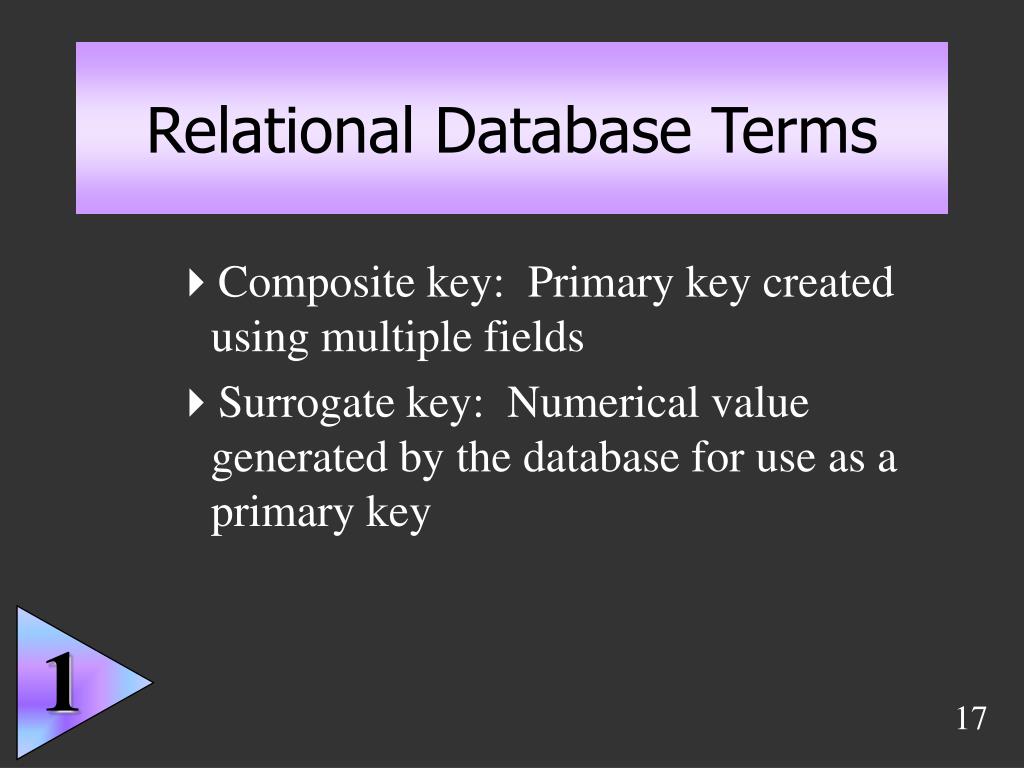 Relational Database Terms

Composite key:  Primary key created using multiple fields

Surrogate key:  Numerical value generated by the database for use as a primary key

1

17